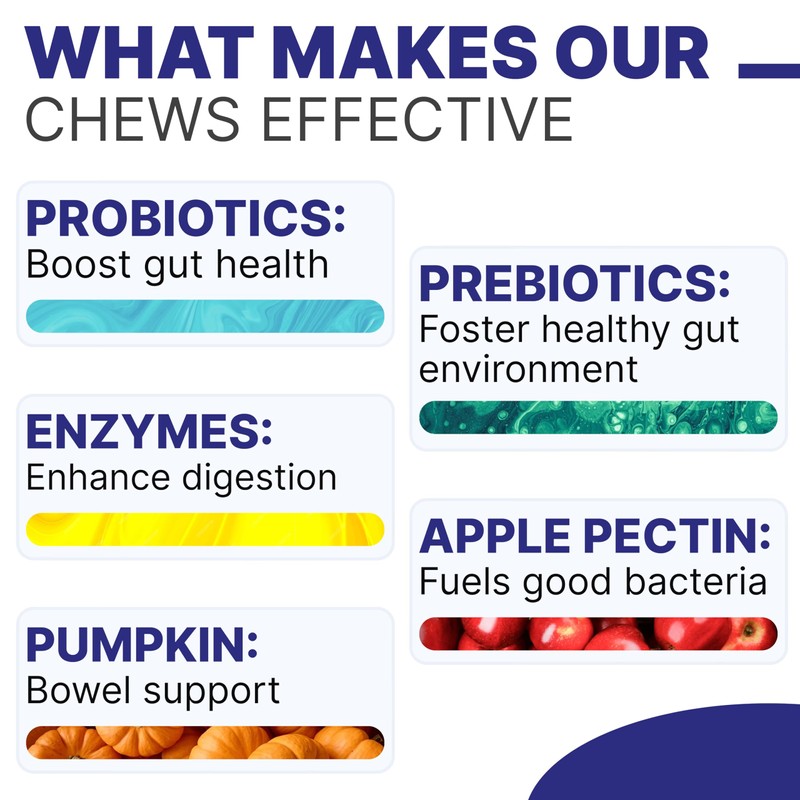 WHAT MAKES OUR
CHEWS EFFECTIVE

PROBIOTICS:
Boost gut health

ENZYMES:
Enhance digestion

PUMPKIN:
Bowel support

PREBIOTICS:
Foster healthy gut environment

APPLE PECTIN:
Fuels good bacteria